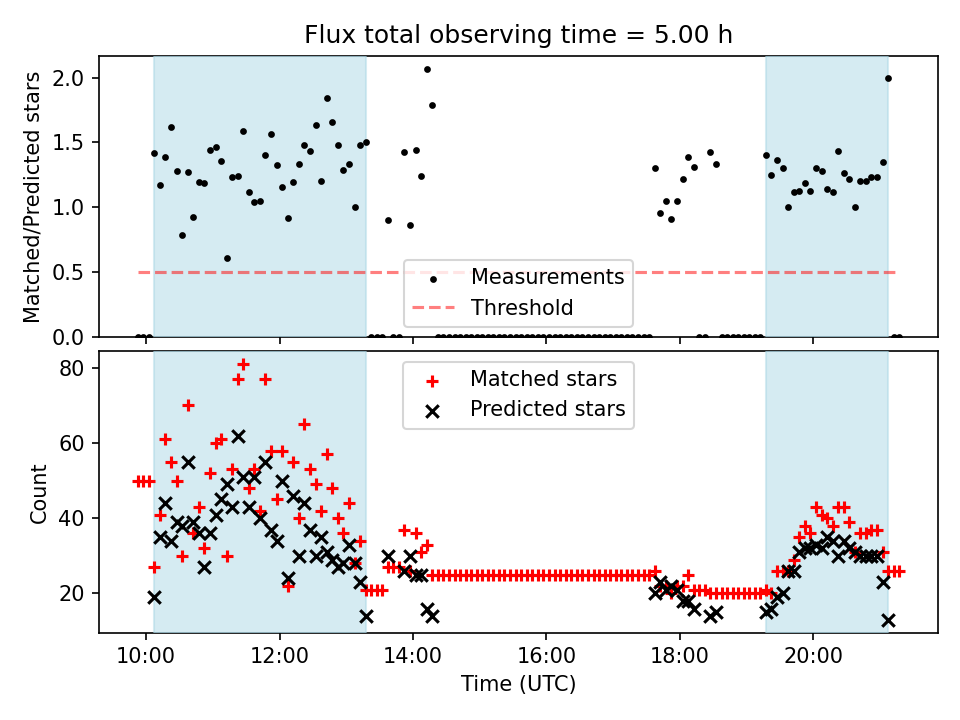 Flux total observing time = 5.00 h

Matched/Predicted stars

2.0
1.5
1.0
0.5
0.0

Measurements
Threshold

Count

80
60
40
20

Matched stars
Predicted stars

10:00
12:00
14:00
16:00
18:00
20:00

Time (UTC)